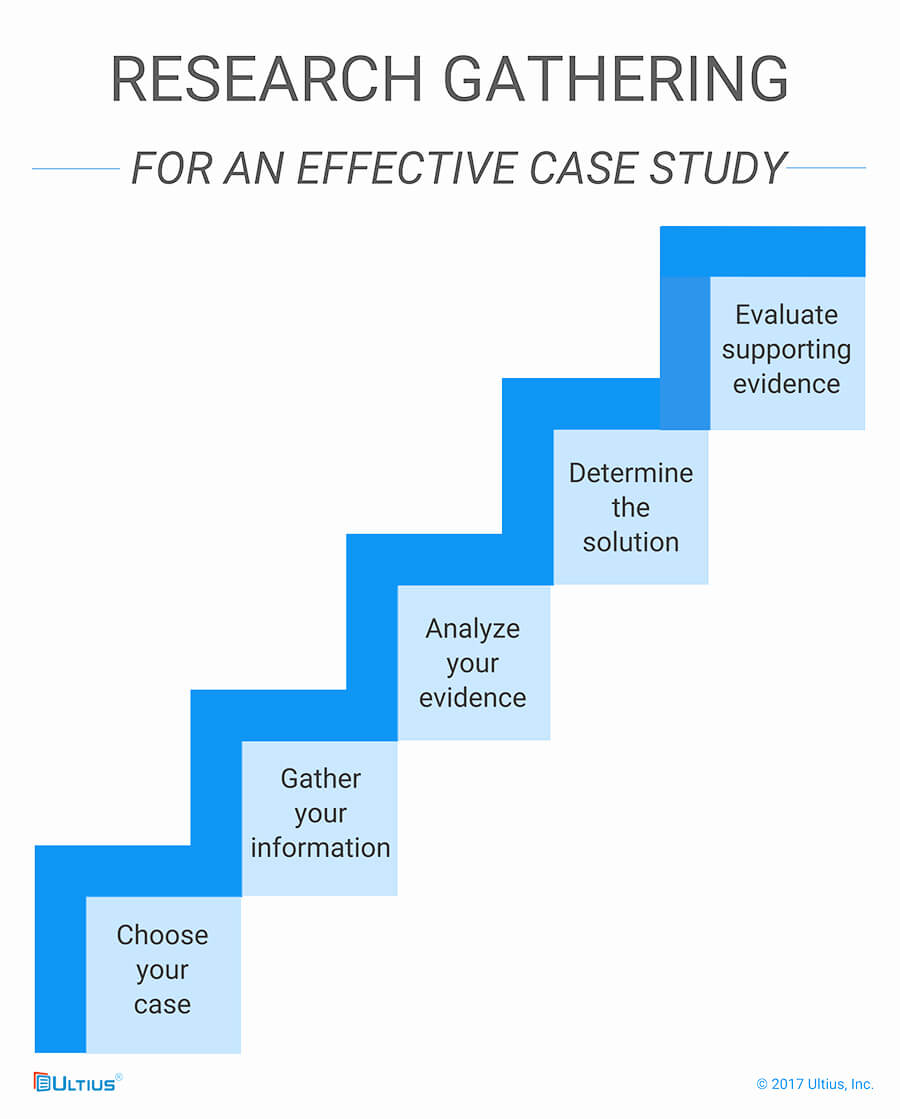 RESEARCH GATHERING

FOR AN EFFECTIVE CASE STUDY

Evaluate supporting evidence

Determine the solution

Analyze your evidence

Gather your information

Choose your case

ULTIUS®

© 2017 Ultius, Inc.